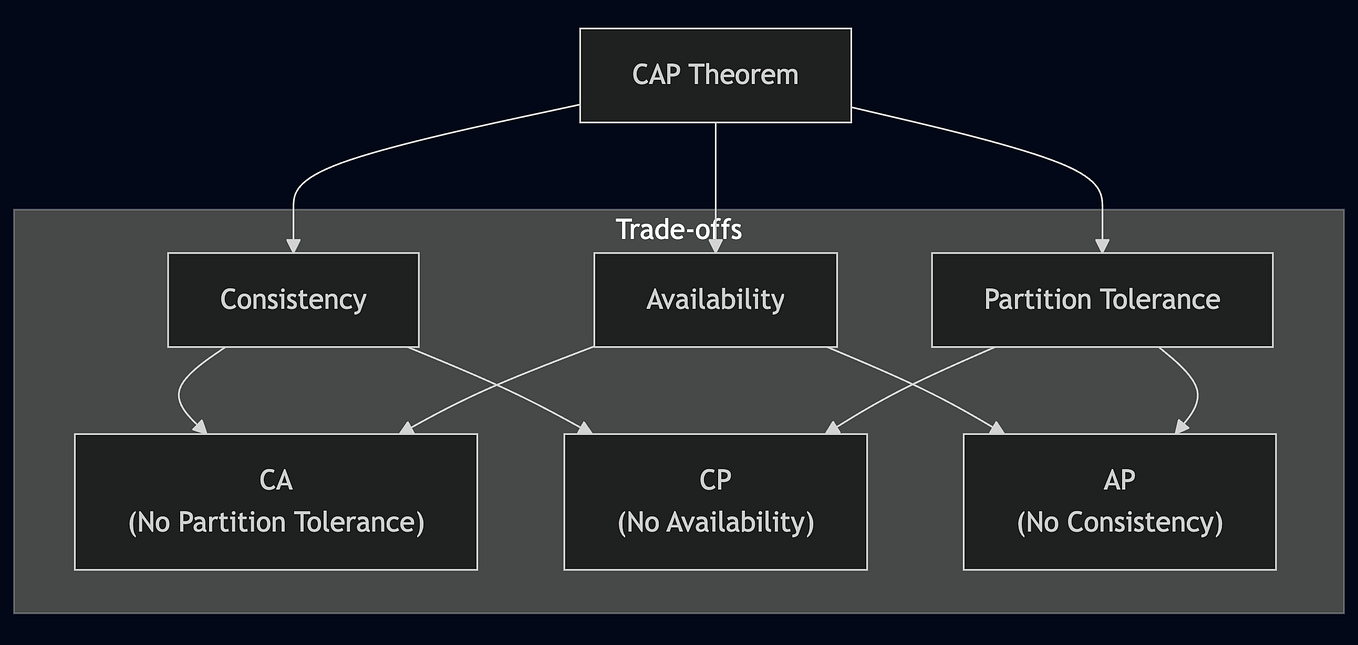 CAP Theorem

Trade-offs

Consistency

Availability

Partition Tolerance

CA
(No Partition Tolerance)

CP
(No Availability)

AP
(No Consistency)